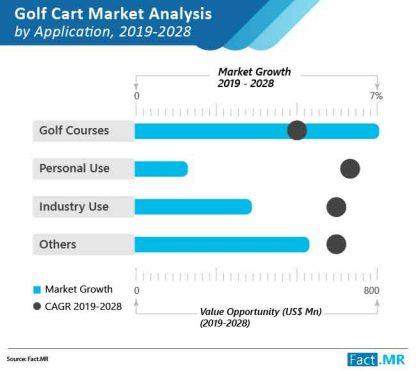 Golf Cart Market Analysis
by Application, 2019-2028

Market Growth
2019 - 2028

0

7%

Golf Courses

Personal Use

Industry Use

Others

Market Growth

CAGR 2019-2028

0

800

Value Opportunity (US$ Mn)
(2019-2028)

Source: Fact.MR

Fact.MR